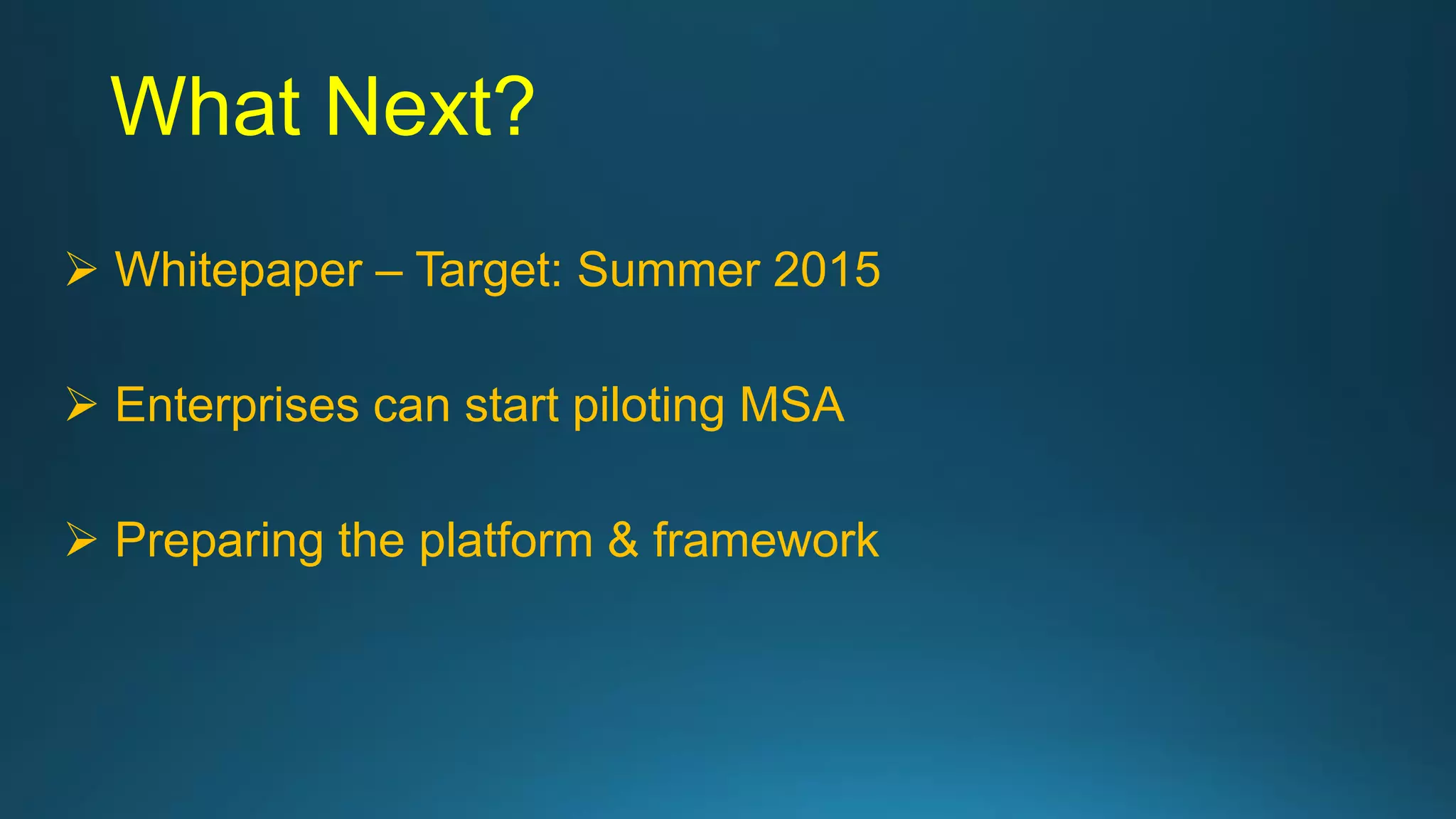 What Next?

➢ Whitepaper – Target: Summer 2015

➢ Enterprises can start piloting MSA

➢ Preparing the platform & framework